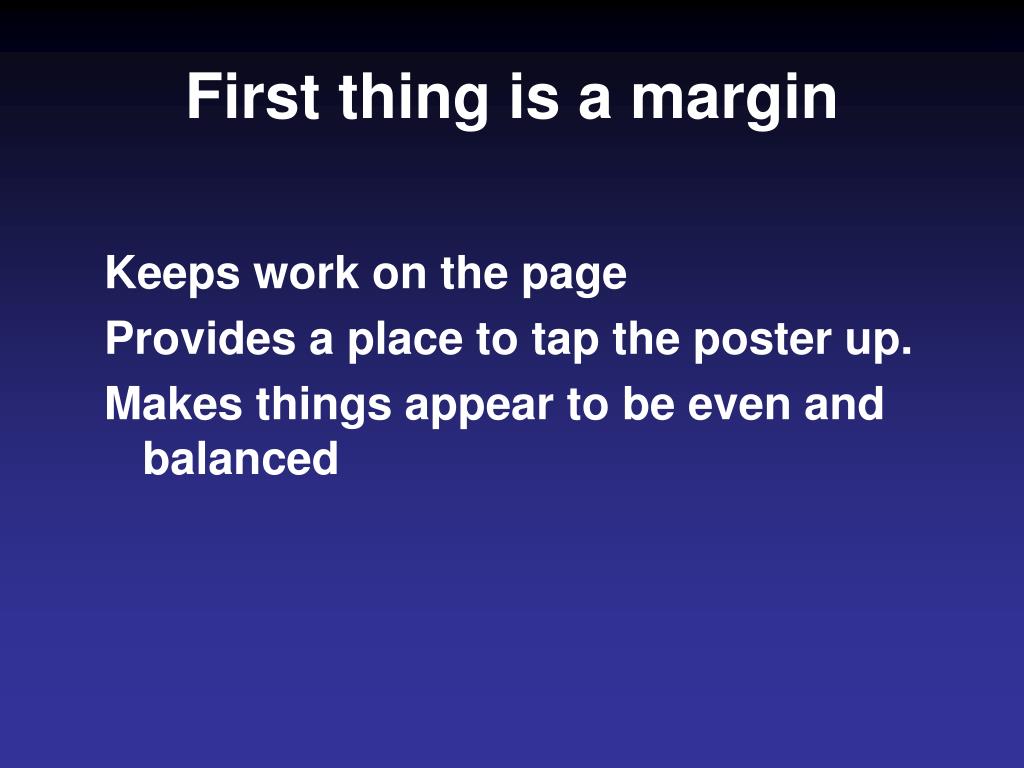 First thing is a margin

Keeps work on the page

Provides a place to tap the poster up.

Makes things appear to be even and balanced